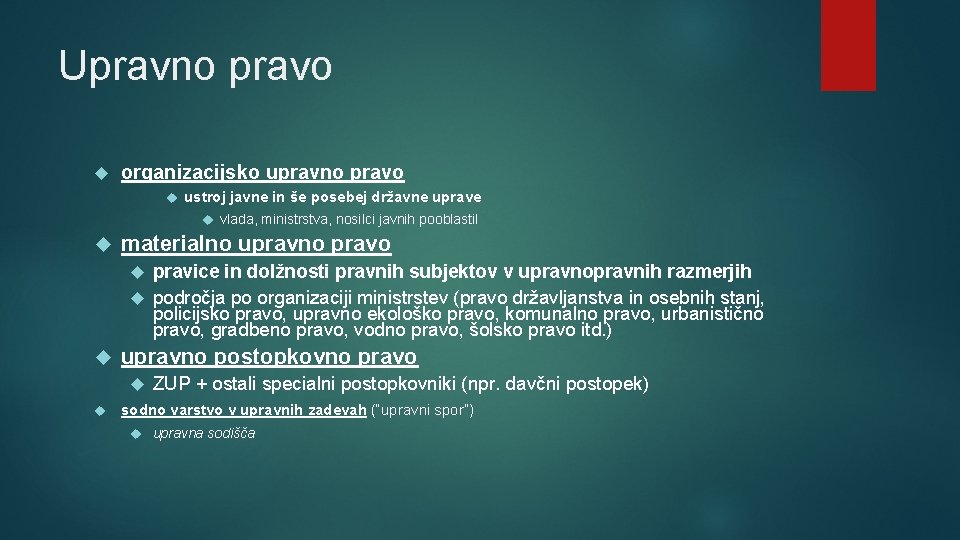 Upravno pravo

organizacijsko upravno pravo

ustroj javne in še posebej državne uprave

vlada, ministrstva, nosilci javnih pooblastil

materialno upravno pravo

pravice in dolžnosti pravnih subjektov v upravnopravnih razmerjih

področja po organizaciji ministrstev (pravo državljanstva in osebnih stanj, policijsko pravo, upravno ekološko pravo, komunalno pravo, urbanistično pravo, gradbeno pravo, vodno pravo, šolsko pravo itd.)

upravno postopkovno pravo

ZUP + ostali specialni postopkovniki (npr. davčni postopek)

sodno varstvo v upravnih zadevah ("upravni spor")

upravna sodišča